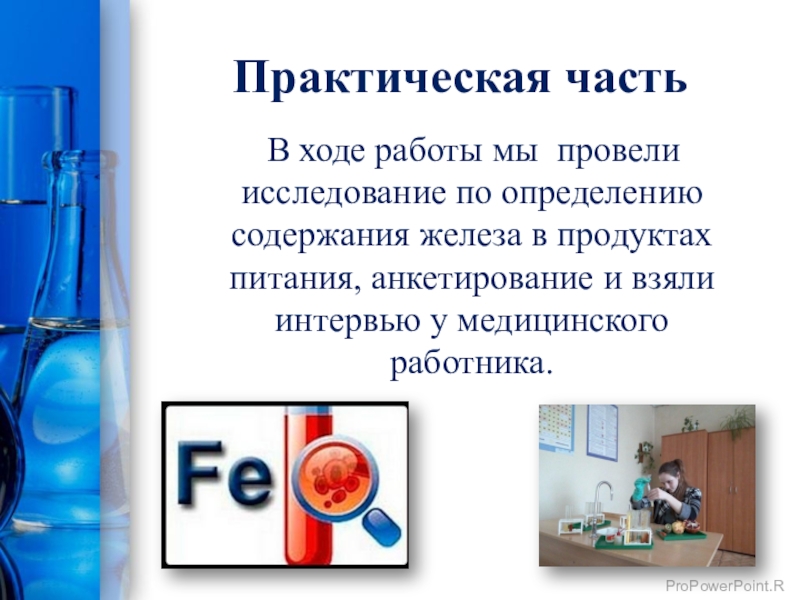 Практическая часть

В ходе работы мы провели исследование по определению содержания железа в продуктах питания, анкетирование и взяли интервью у медицинского работника.

Fe

ProPowerPoint.R